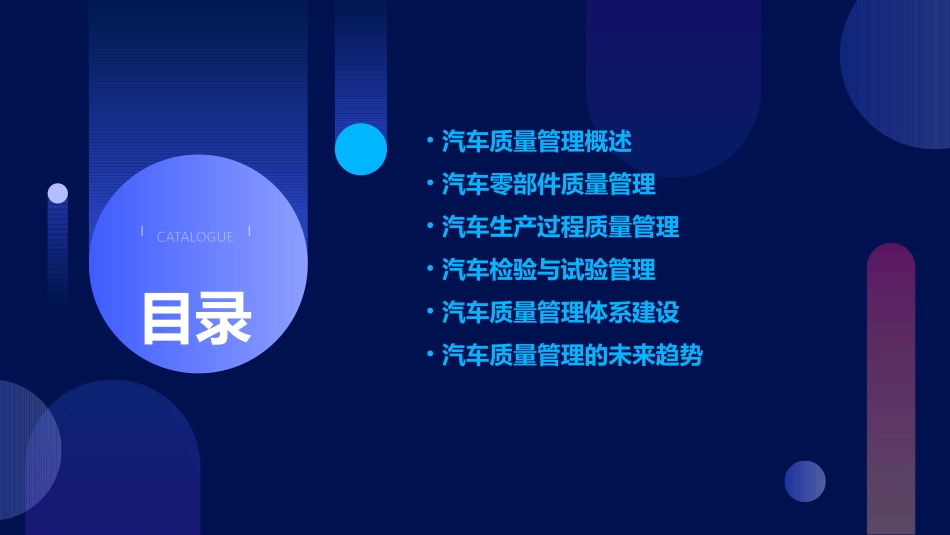 CATALOGUE

目录

• 汽车质量管理概述
• 汽车零部件质量管理
• 汽车生产过程质量管理
• 汽车检验与试验管理
• 汽车质量管理体系建设
• 汽车质量管理的未来趋势